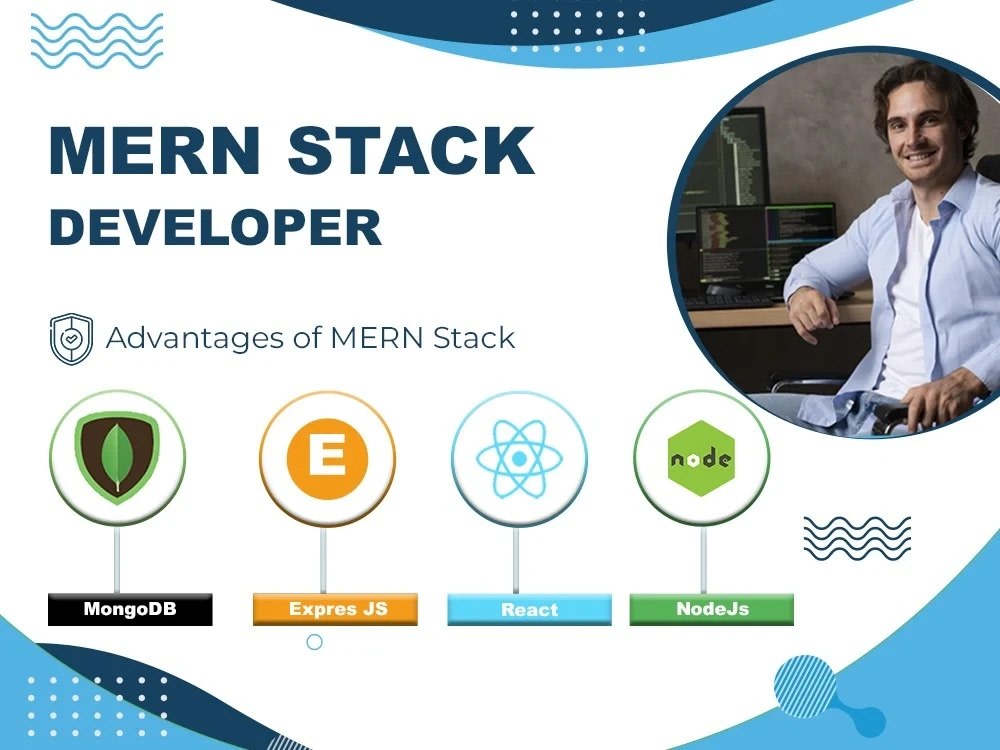 MERN STACK
DEVELOPER

Advantages of MERN Stack

E

node

MongoDB

Expres JS

React

NodeJs